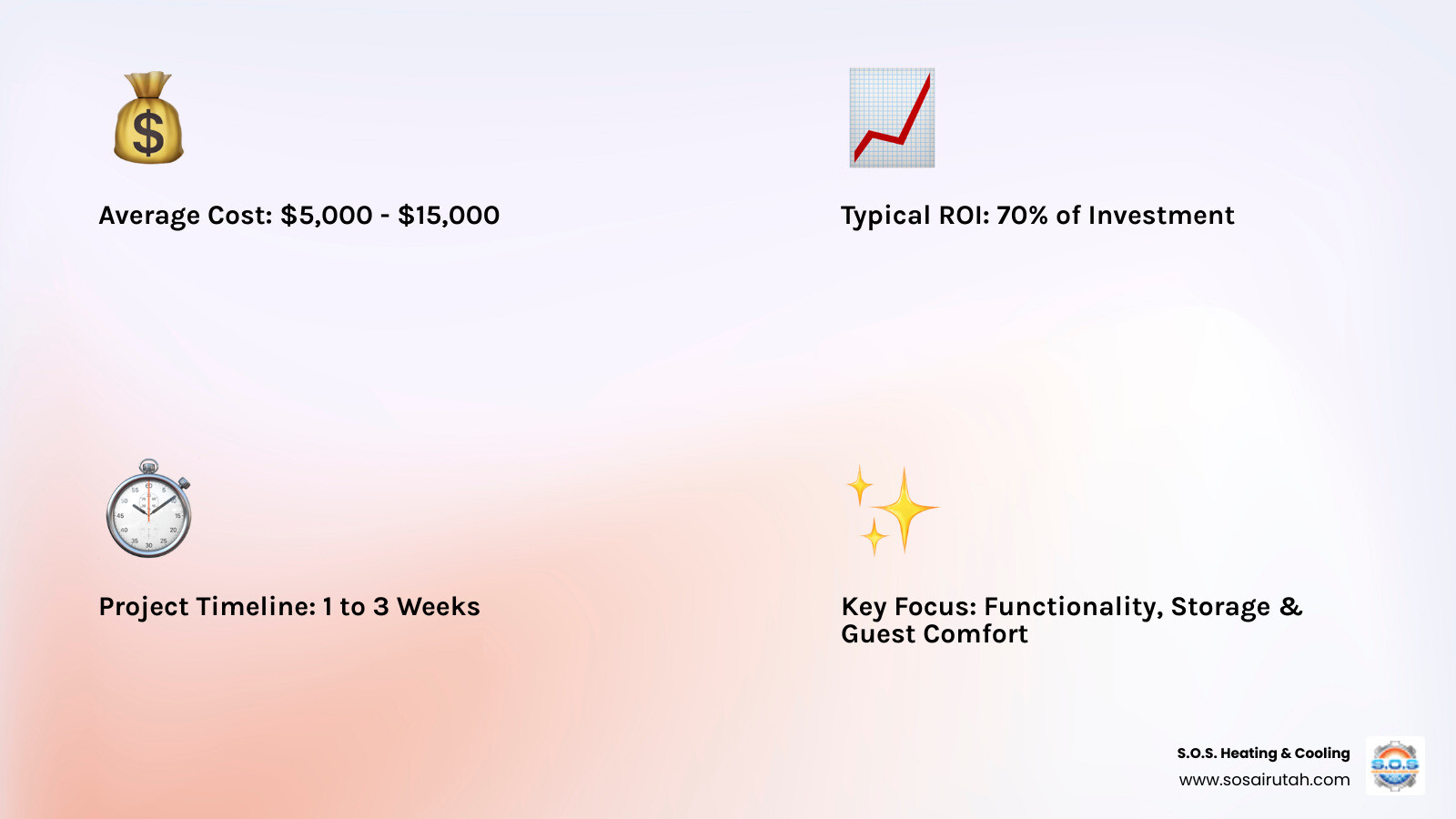 Average Cost: \$5,000 - \$15,000

Typical ROI: 70% of Investment

Project Timeline: 1 to 3 Weeks

Key Focus: Functionality, Storage & Guest Comfort

S.O.S. Heating & Cooling
www.sosairutah.com

S.O.S